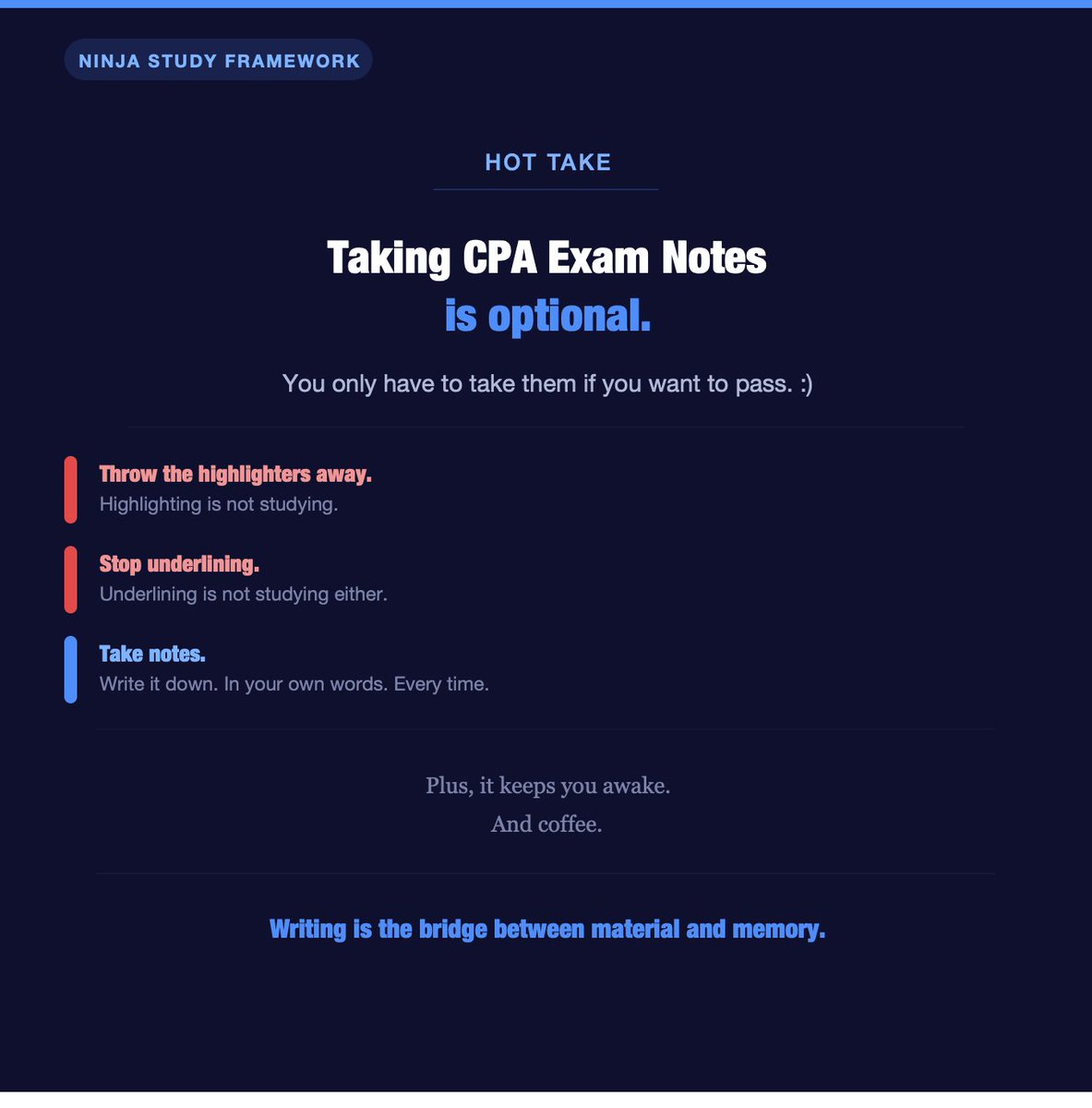 NINJA STUDY FRAMEWORK

HOT TAKE

Taking CPA Exam Notes
is optional.

You only have to take them if you want to pass. :)

Throw the highlighters away.
Highlighting is not studying.

Stop underlining.
Underlining is not studying either.

Take notes.
Write it down. In your own words. Every time.

Plus, it keeps you awake.
And coffee.

Writing is the bridge between material and memory.